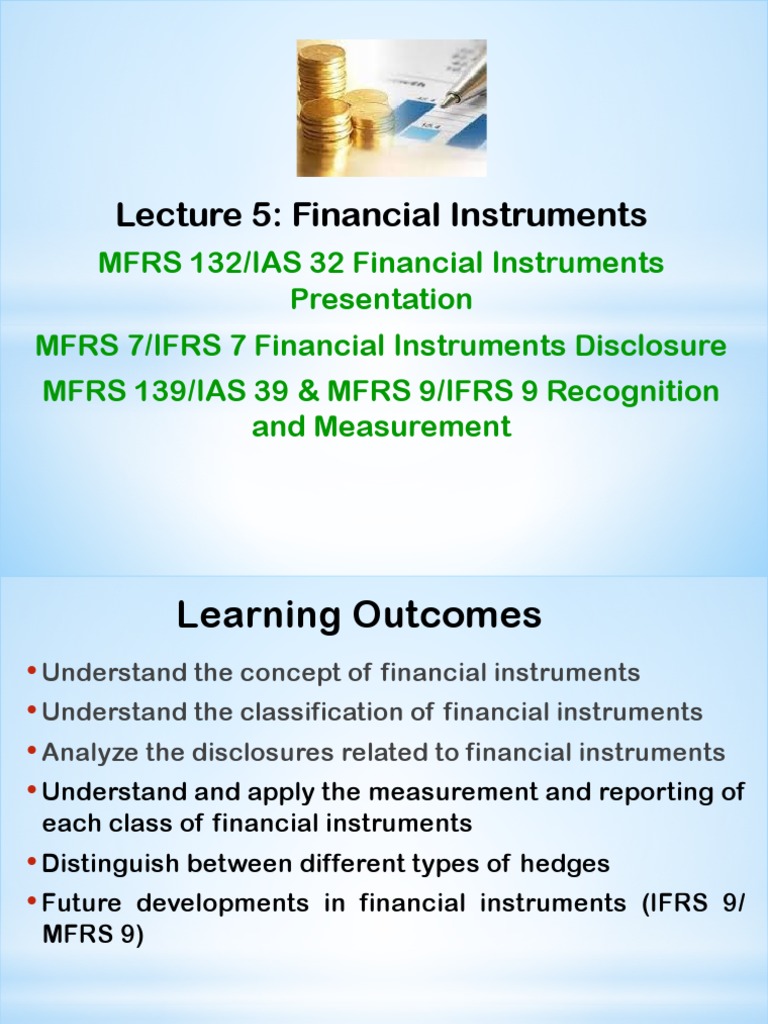 Lecture 5: Financial Instruments

MFRS 132/IAS 32 Financial Instruments Presentation

MFRS 7/IFRS 7 Financial Instruments Disclosure

MFRS 139/IAS 39 & MFRS 9/IFRS 9 Recognition and Measurement

Learning Outcomes

• Understand the concept of financial instruments
• Understand the classification of financial instruments
• Analyze the disclosures related to financial instruments
• Understand and apply the measurement and reporting of each class of financial instruments
• Distinguish between different types of hedges
• Future developments in financial instruments (IFRS 9/ MFRS 9)